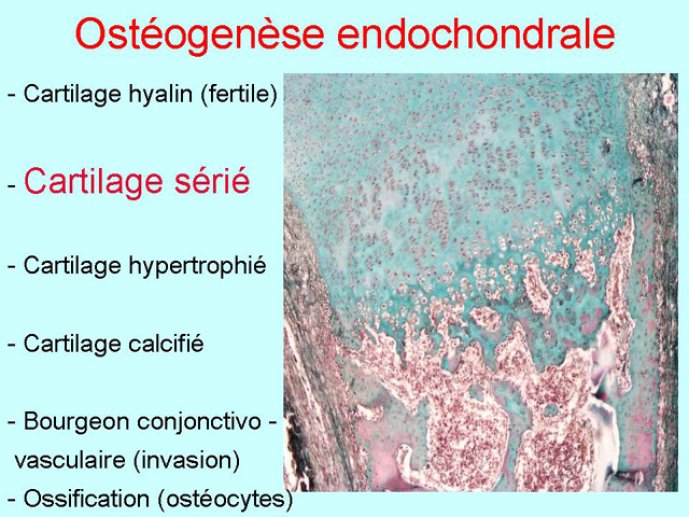 Ostéogenèse endochondrale

- Cartilage hyalin (fertile)

- Cartilage sérié

- Cartilage hypertrophié

- Cartilage calcifié

- Bourgeon conjonctivo - vasculaire (invasion)

- Ossification (ostéocytes)